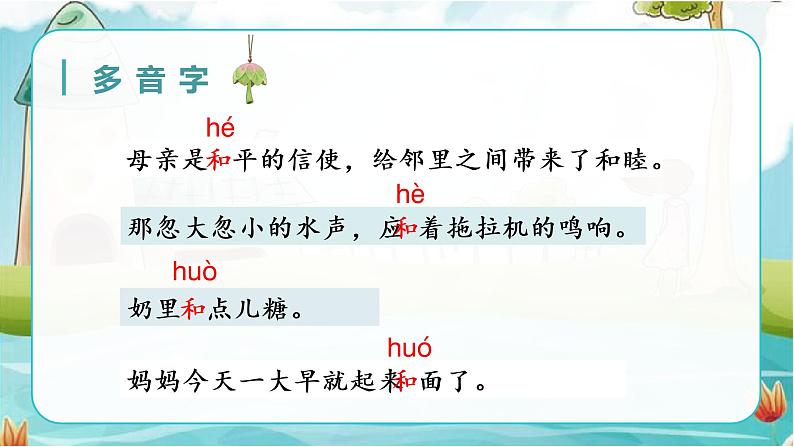 多音字

hé
母亲是和平的信使，给邻里之间带来了和睦。

hè
那忽大忽小的水声，应和着拖拉机的鸣响。

huò
奶里和点儿糖。

huó
妈妈今天一大早就起来和面了。